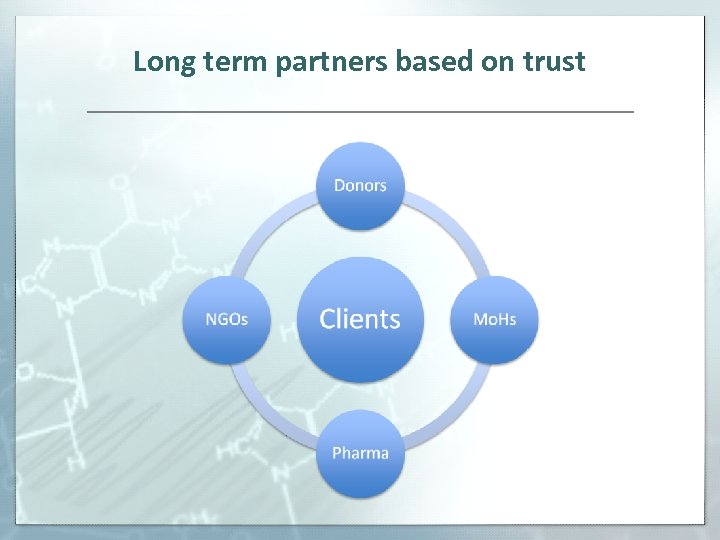 Long term partners based on trust

Donors

NGOs

Clients

MoHs

Pharma